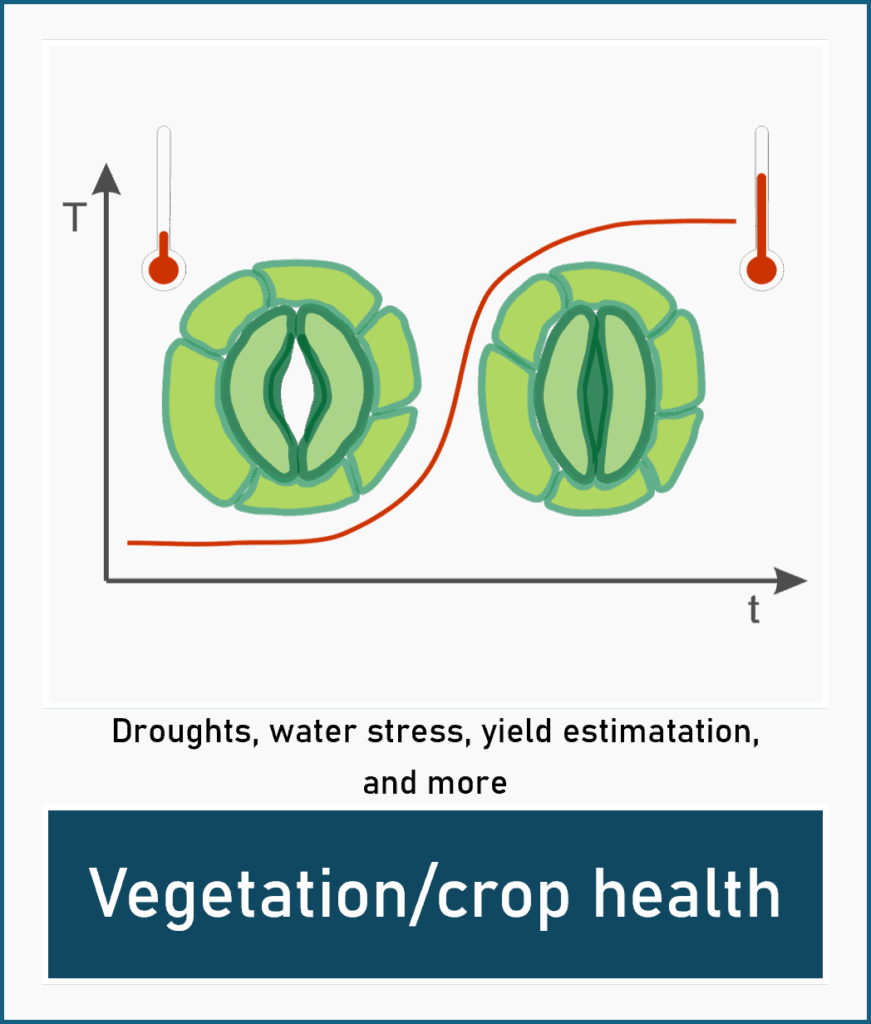 T

t

Droughts, water stress, yield estimatation, and more

Vegetation/crop health